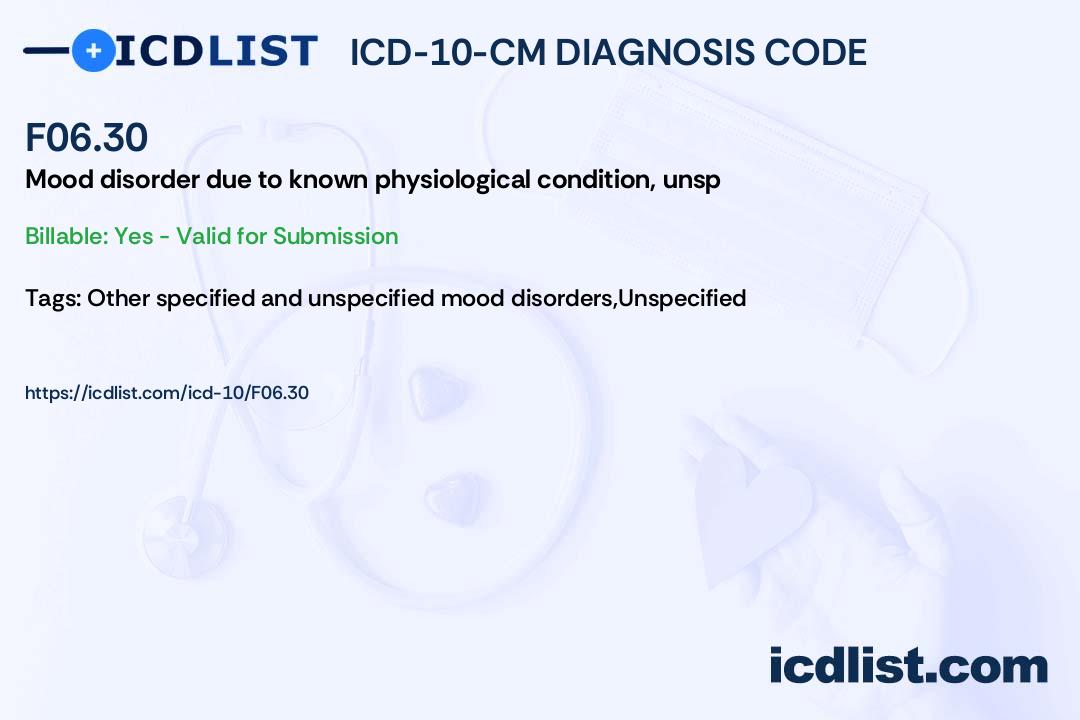 ICDLIST ICD-10-CM DIAGNOSIS CODE

F06.30

Mood disorder due to known physiological condition, unsp

Billable: Yes - Valid for Submission

Tags: Other specified and unspecified mood disorders,Unspecified

https://icdlist.com/icd-10/F06.30

icdlist.com